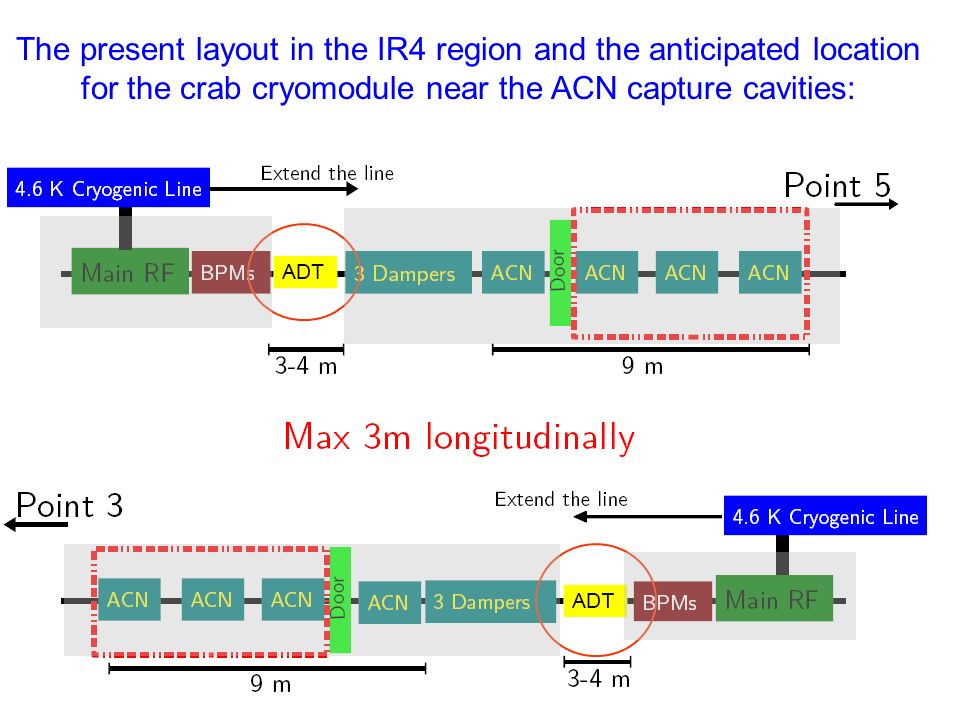 The present layout in the IR4 region and the anticipated location for the crab cryomodule near the ACN capture cavities:

4.6 K Cryogenic Line

Extend the line

Point 5

Main RF

BPMs

ADT

3 Dampers

ACN

Door

ACN

ACN

ACN

3-4 m

9 m

Max 3m longitudinally

Point 3

Extend the line

4.6 K Cryogenic Line

ACN

ACN

ACN

Door

ACN

3 Dampers

ADT

BPMs

Main RF

9 m

3-4 m